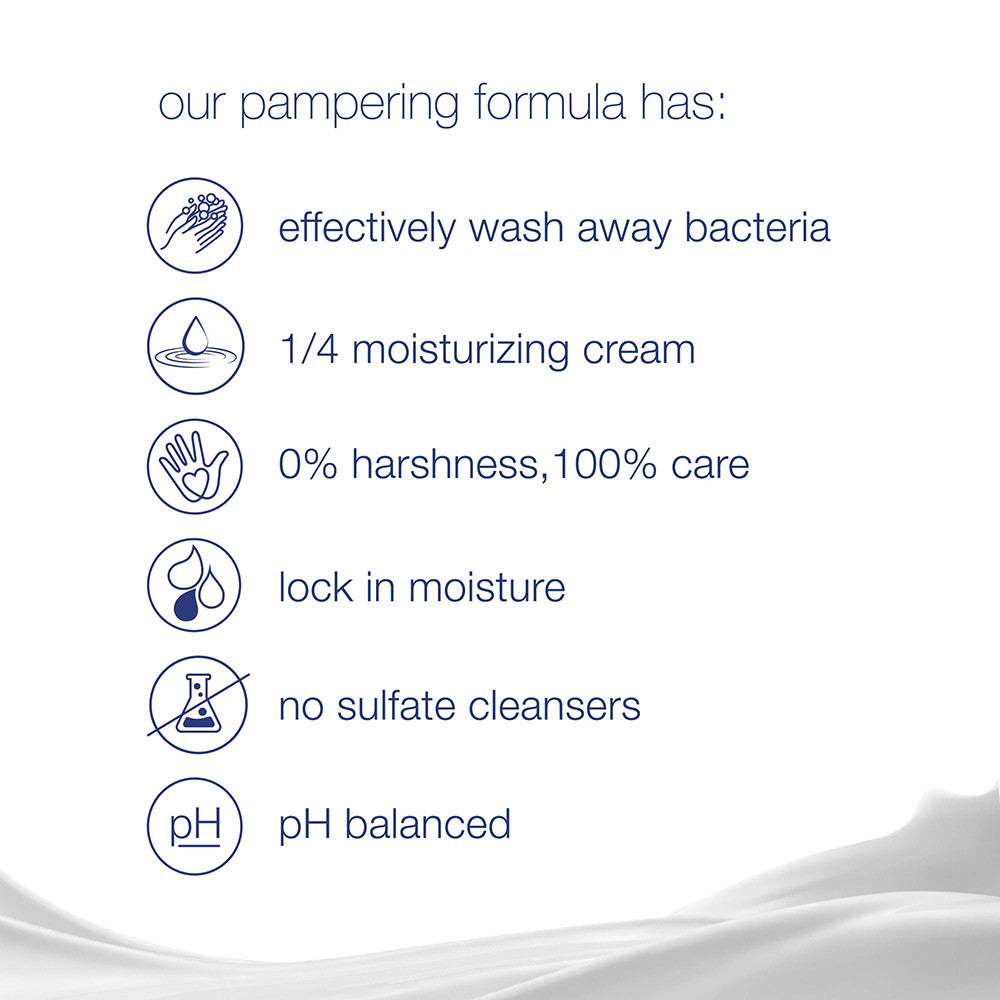 our pampering formula has:

effectively wash away bacteria

1/4 moisturizing cream

0% harshness,100% care

lock in moisture

no sulfate cleansers

pH

pH balanced